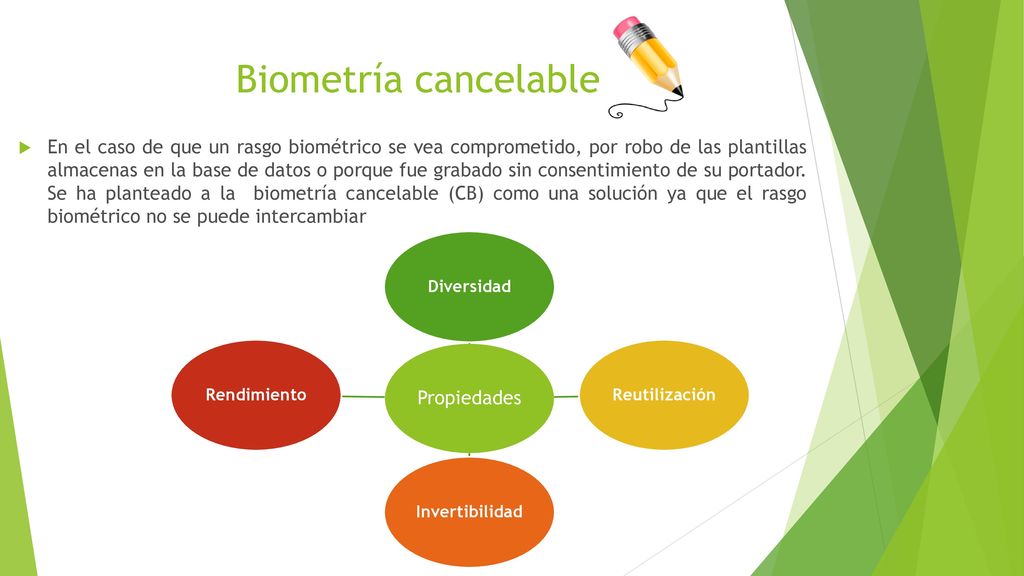 Biometría cancelable

En el caso de que un rasgo biométrico se vea comprometido, por robo de las plantillas almacenas en la base de datos o porque fue grabado sin consentimiento de su portador. Se ha planteado a la biometría cancelable (CB) como una solución ya que el rasgo biométrico no se puede intercambiar

Diversidad

Rendimiento

Propiedades

Reutilización

Invertibilidad